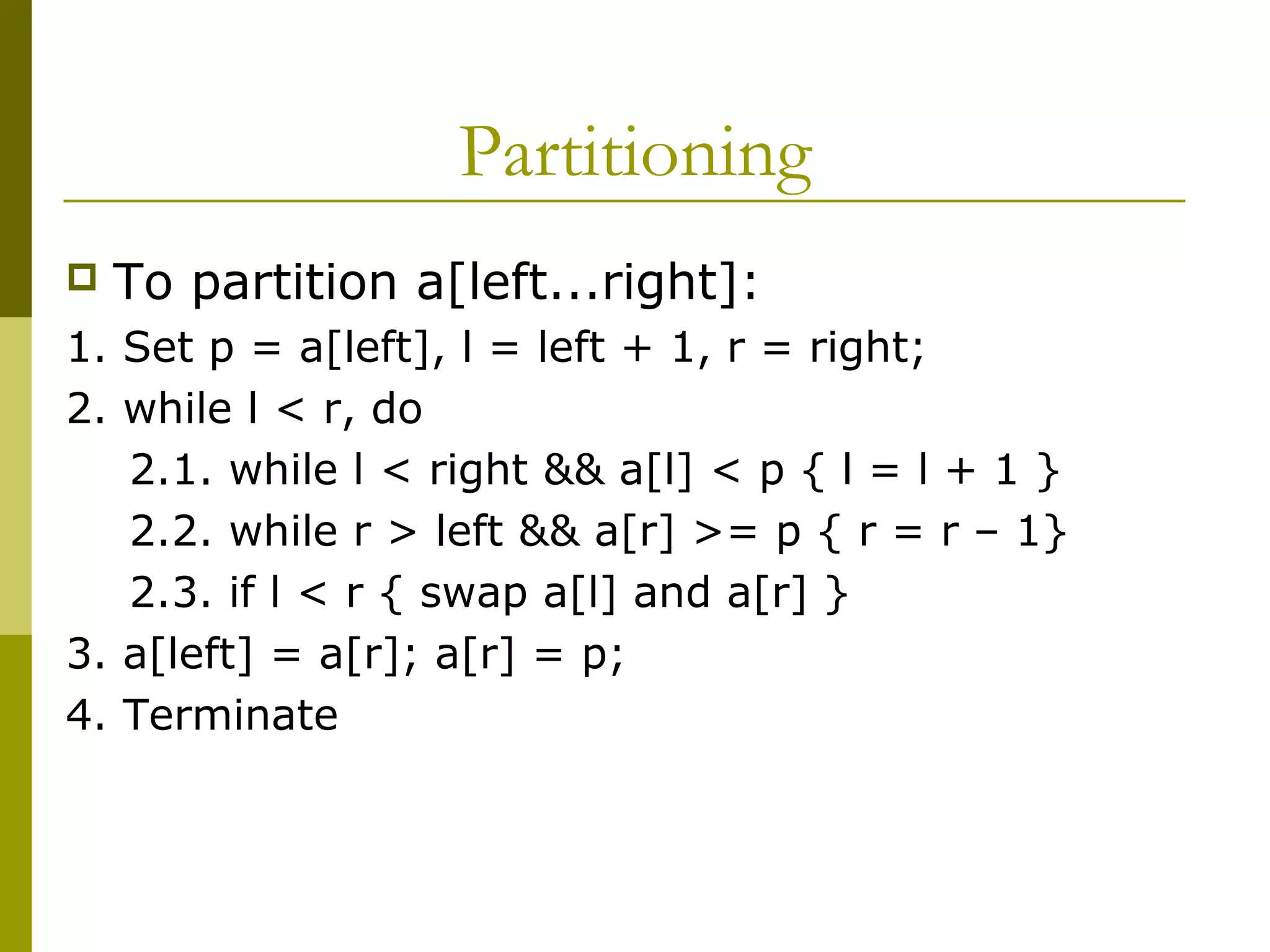 Partitioning

To partition a[left...right]:

1. Set p = a[left], l = left + 1, r = right;
2. while l < r, do
 2.1. while l < right && a[l] < p { l = l + 1 }
 2.2. while r > left && a[r] >= p { r = r – 1}
 2.3. if l < r { swap a[l] and a[r] }
3. a[left] = a[r]; a[r] = p;
4. Terminate